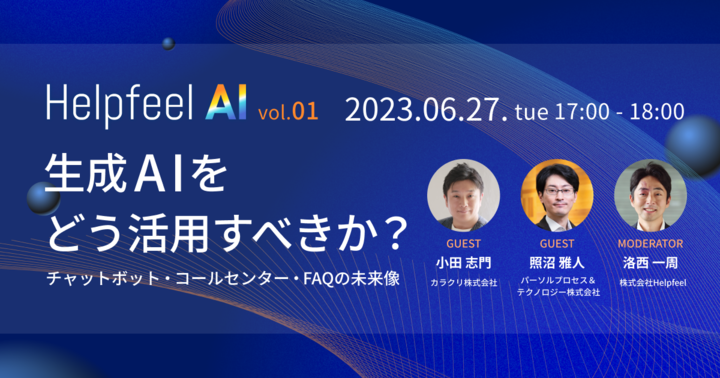 Helpfeel AI vol.01 2023.06.27. tue 17:00 - 18:00

生成AIを
どう活用すべきか？

チャットボット・コールセンター・FAQの未来像

GUEST
小田 志門
カラクリ株式会社

GUEST
照沼 雅人
パーソルプロセス＆テクノロジー株式会社

MODERATOR
洛西 一周
株式会社Helpfeel